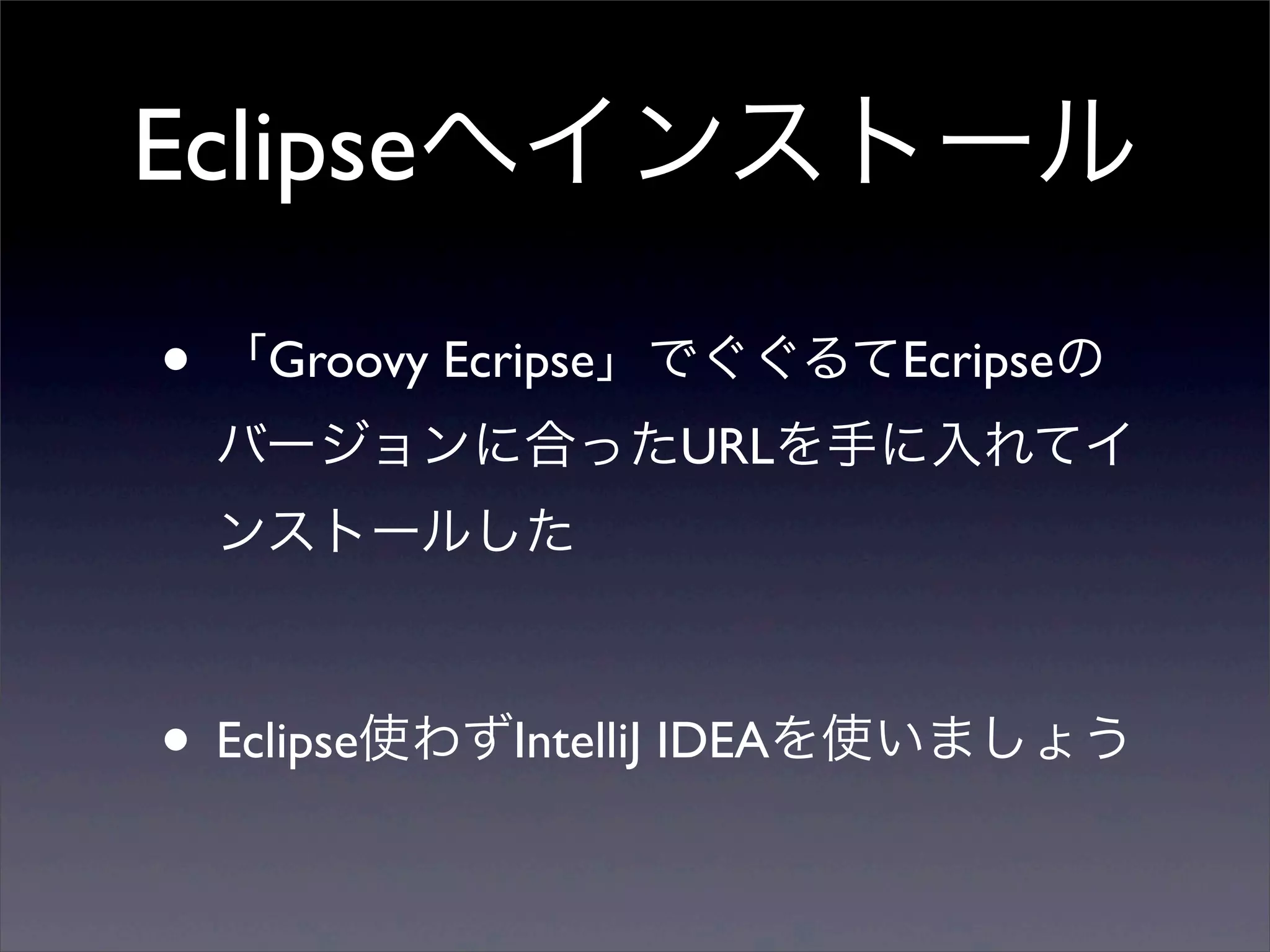 Eclipseへインストール

• 「Groovy Ecripse」でぐぐるてEcripseのバージョンに合ったURLを手に入れてインストールした

• Eclipse使わずIntelliJ IDEAを使いましょう